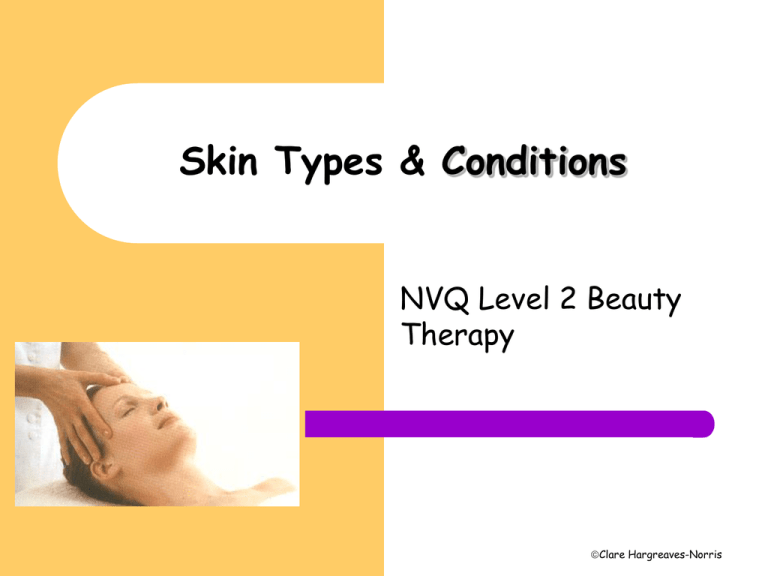 Skin Types & Conditions

NVQ Level 2 Beauty Therapy

©Clare Hargreaves-Norris